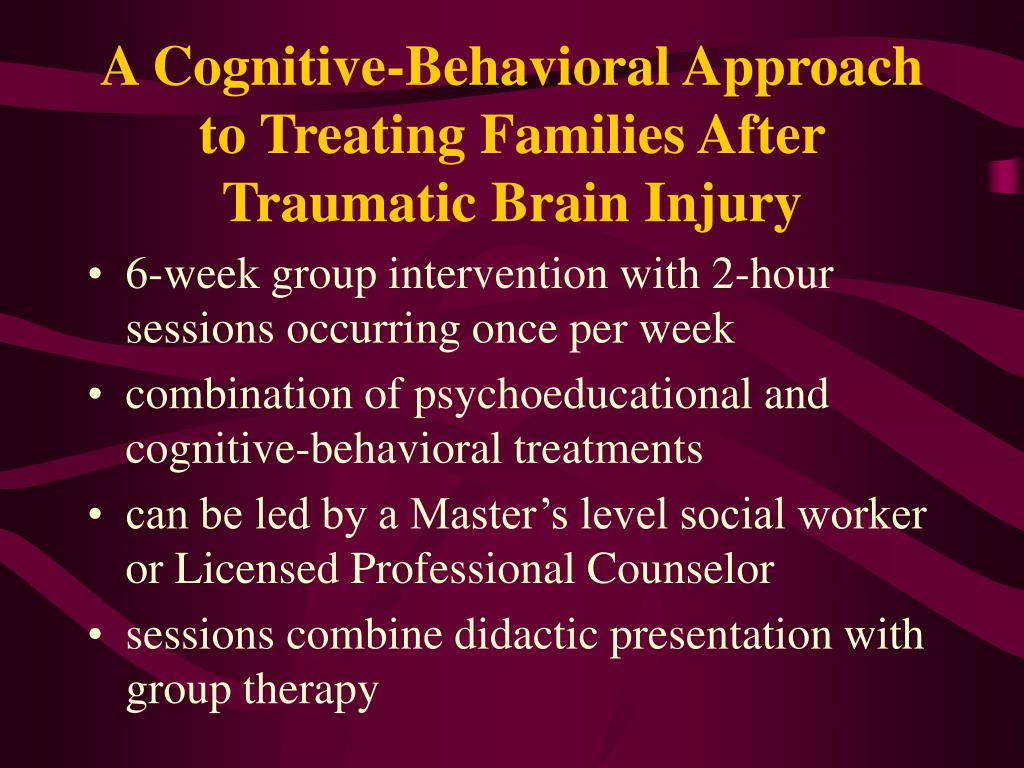 A Cognitive-Behavioral Approach to Treating Families After Traumatic Brain Injury

• 6-week group intervention with 2-hour sessions occurring once per week
• combination of psychoeducational and cognitive-behavioral treatments
• can be led by a Master’s level social worker or Licensed Professional Counselor
• sessions combine didactic presentation with group therapy